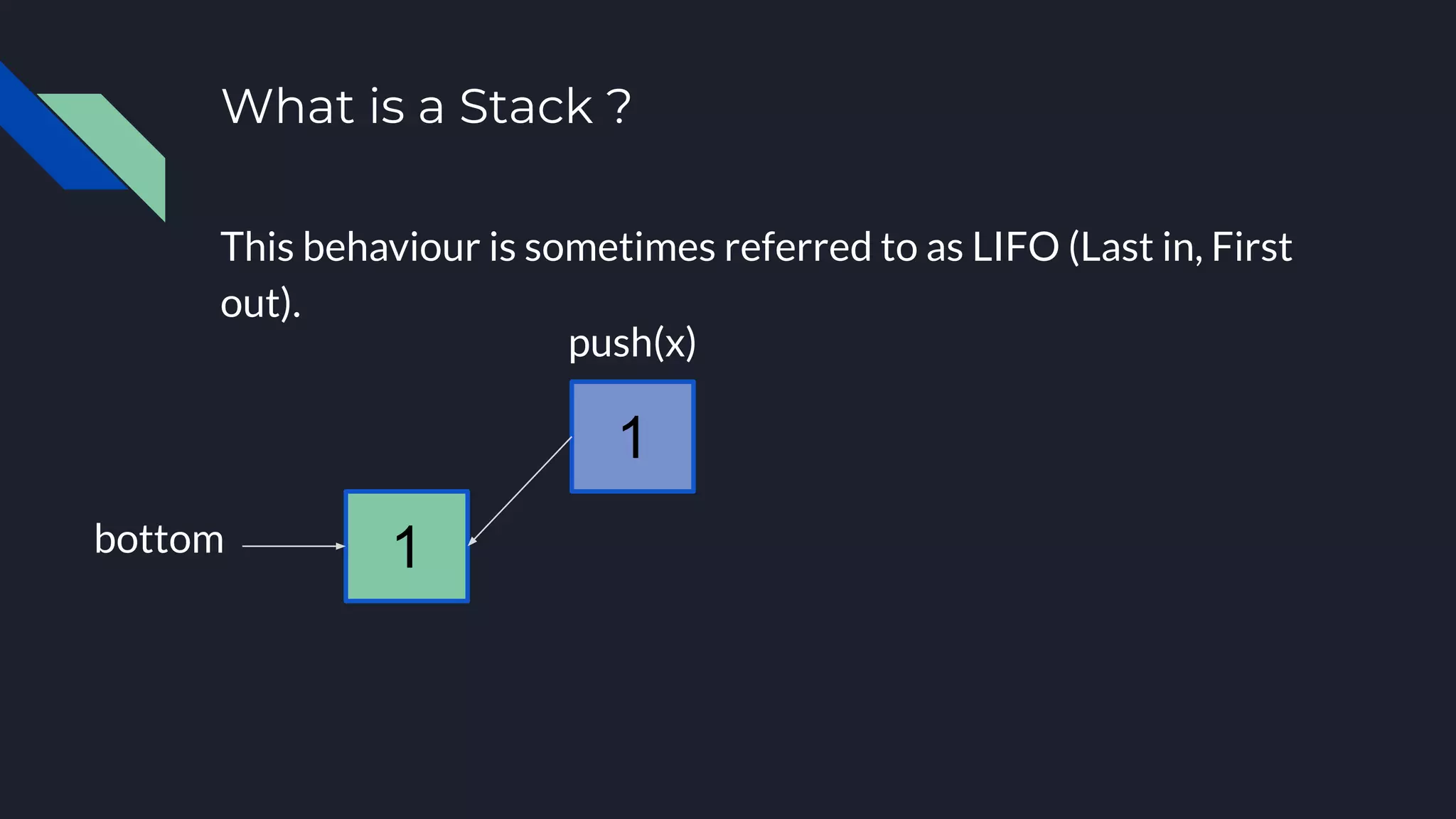 What is a Stack ?

This behaviour is sometimes referred to as LIFO (Last in, First out).

push(x)

1

bottom

1